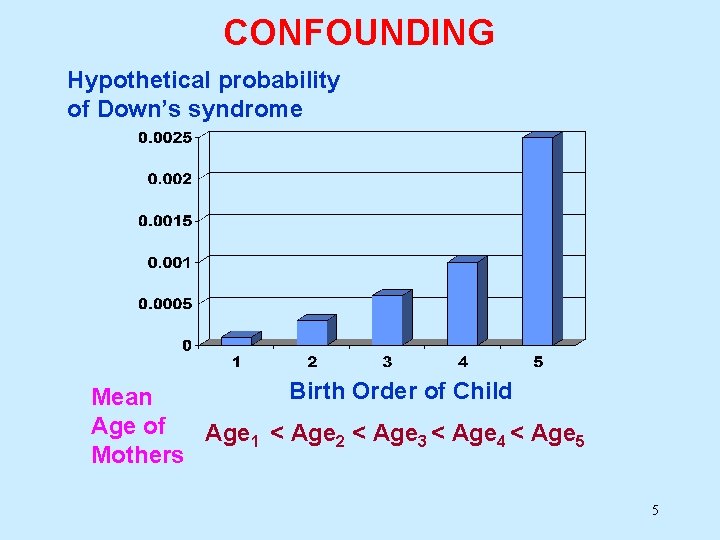 CONFOUNDING

Hypothetical probability of Down's syndrome

0.0025
0.002
0.0015
0.001
0.0005
0

1 2 3 4 5

Birth Order of Child

Mean Age of Mothers

$Age_1 < Age_2 < Age_3 < Age_4 < Age_5$

5